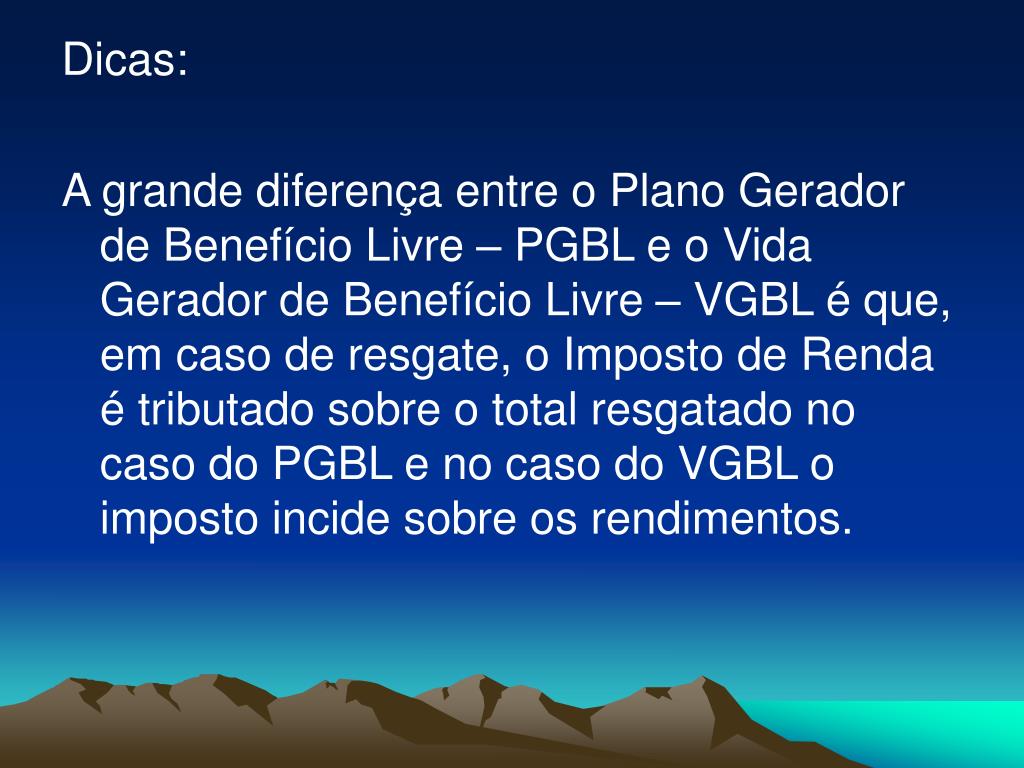 Dicas:

A grande diferença entre o Plano Gerador de Benefício Livre – PGBL e o Vida Gerador de Benefício Livre – VGBL é que, em caso de resgate, o Imposto de Renda é tributado sobre o total resgatado no caso do PGBL e no caso do VGBL o imposto incide sobre os rendimentos.